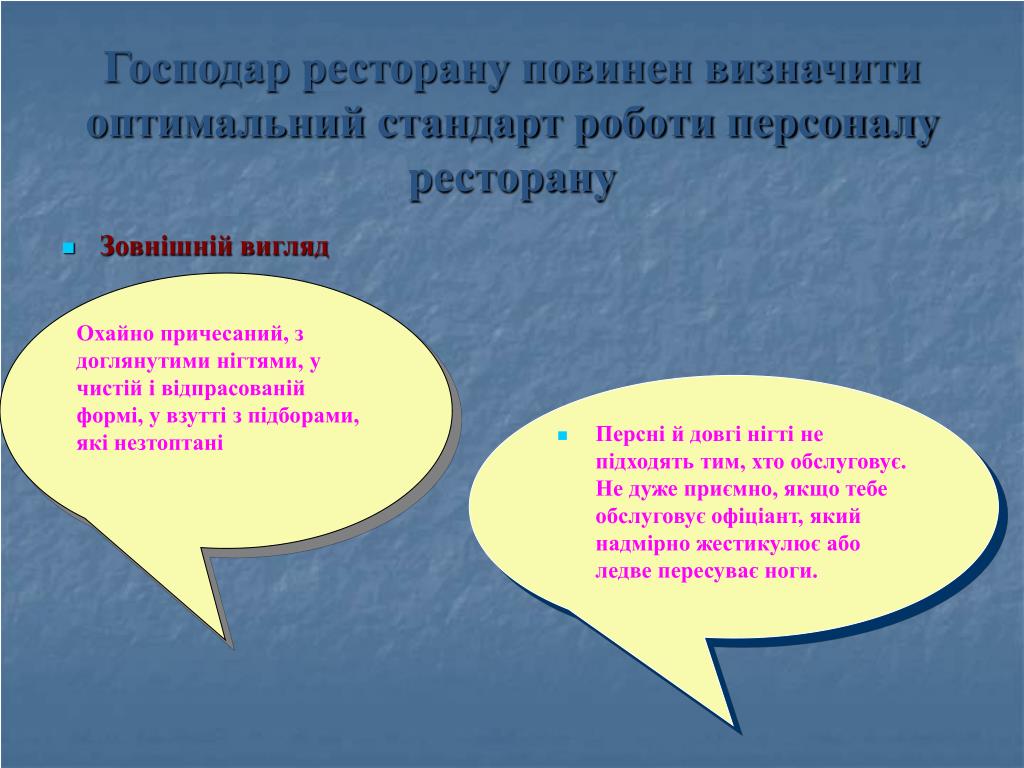 Господар ресторану повинен визначити оптимальний стандарт роботи персоналу ресторану

Зовнішній вигляд

Охайно причесаний, з доглянутими нігтями, у чистій і відпрасованій формі, у взутті з підборами, які незтоптані

Персні й довгі нігті не підходять тим, хто обслуговує. Не дуже приємно, якщо тебе обслуговує офіціант, який надмірно жестикулює або ледве пересуває ноги.